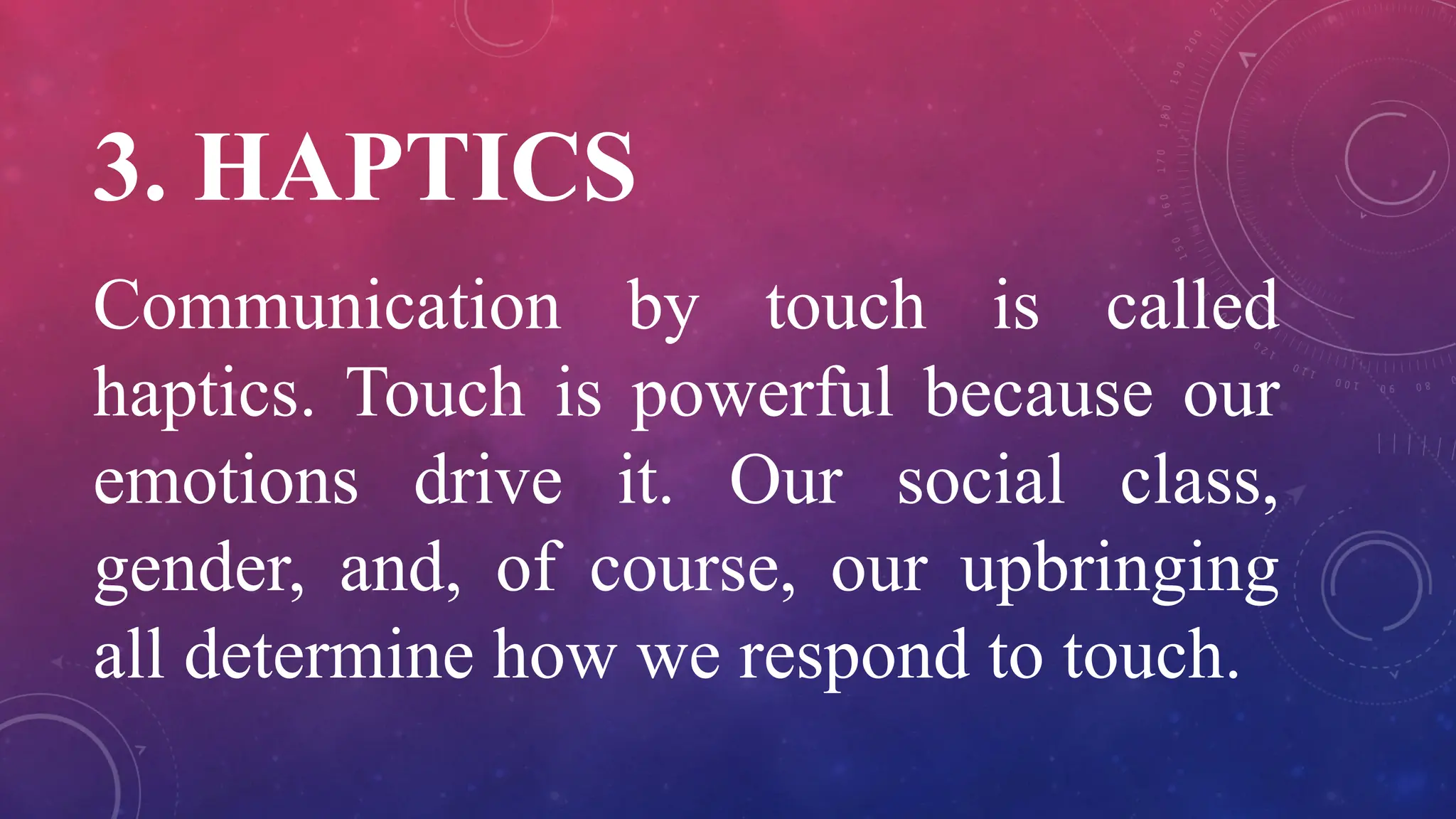 3. HAPTICS

Communication by touch is called haptics. Touch is powerful because our emotions drive it. Our social class, gender, and, of course, our upbringing all determine how we respond to touch.